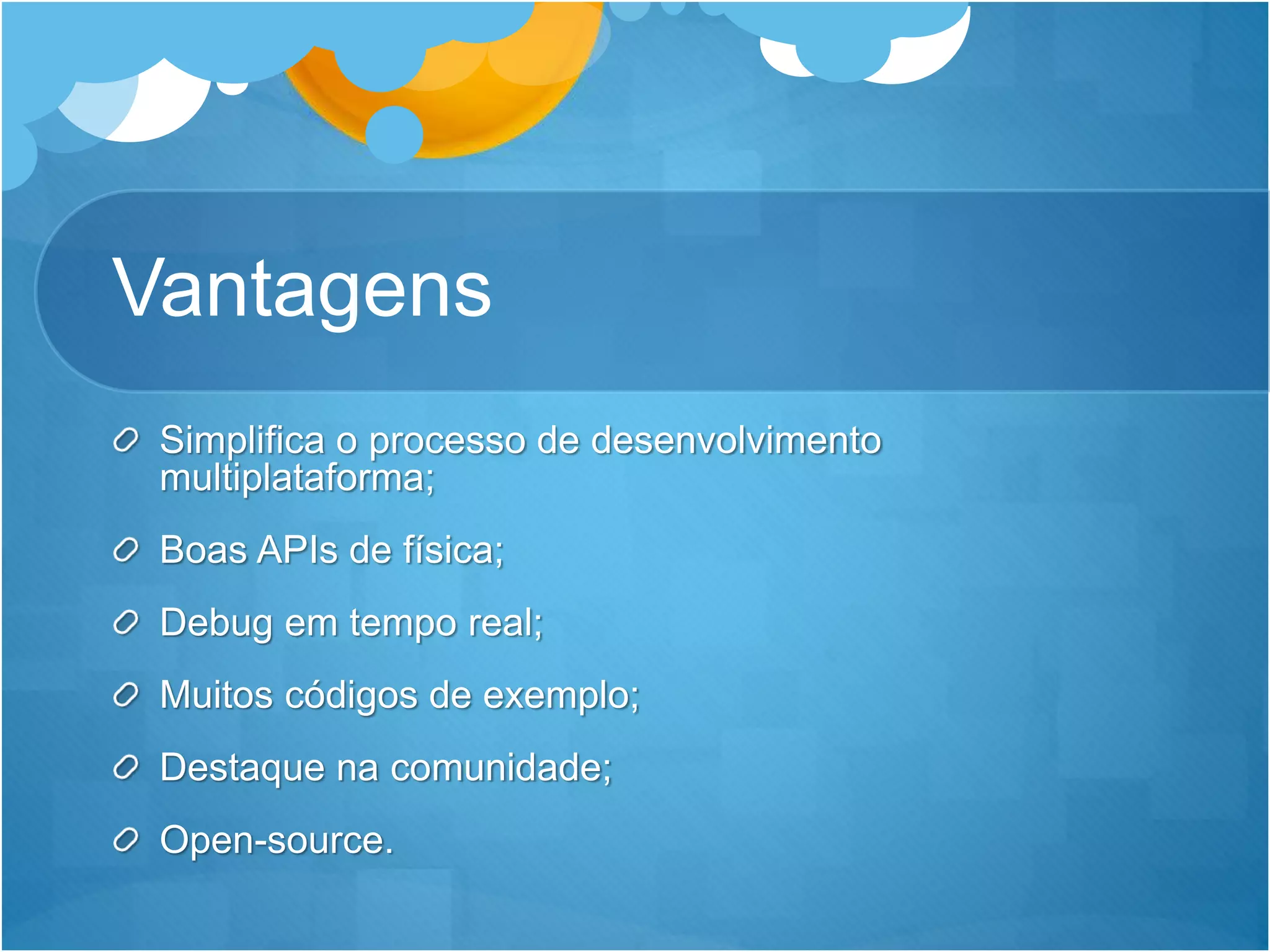 Vantagens

Simplifica o processo de desenvolvimento multiplataforma;

Boas APIs de física;

Debug em tempo real;

Muitos códigos de exemplo;

Destaque na comunidade;

Open-source.